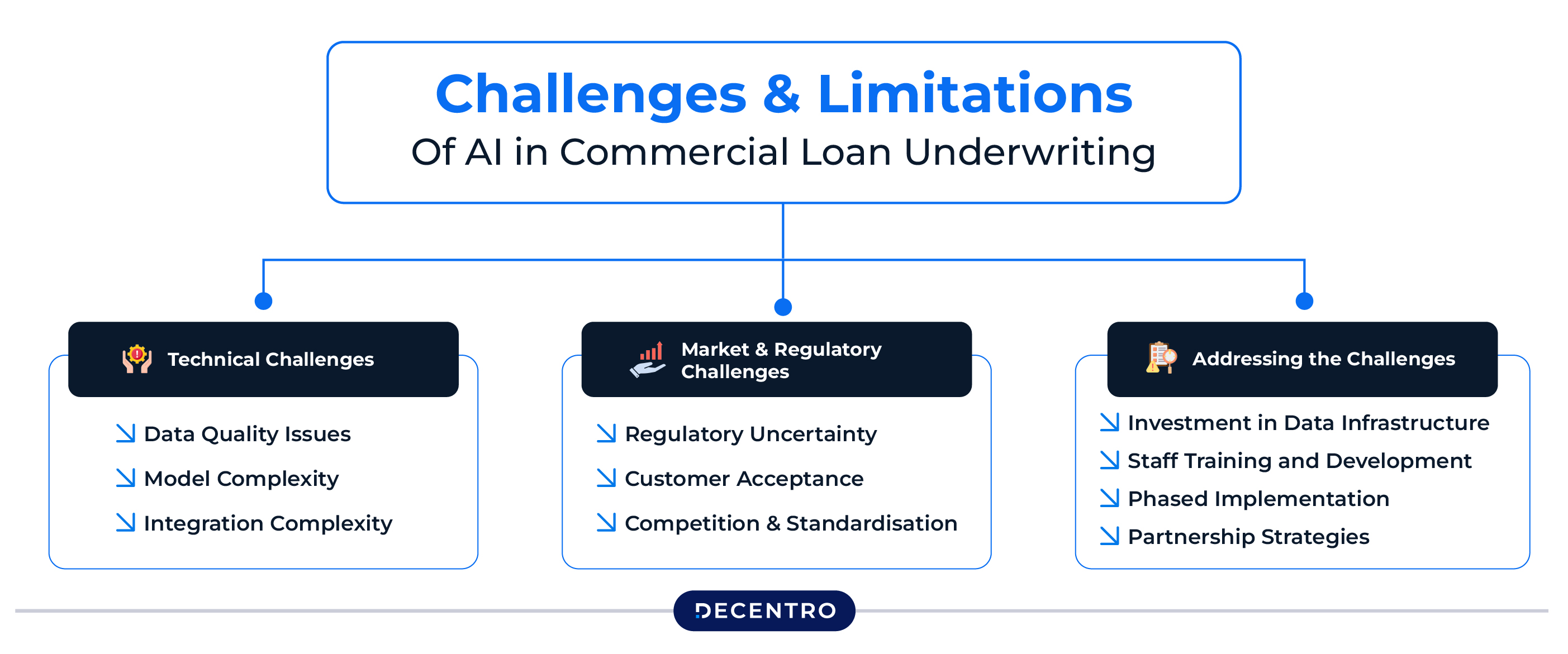 Challenges & Limitations
Of AI in Commercial Loan Underwriting

Technical Challenges

Data Quality Issues
Model Complexity
Integration Complexity

Market & Regulatory Challenges

Regulatory Uncertainty
Customer Acceptance
Competition & Standardisation

Addressing the Challenges

Investment in Data Infrastructure
Staff Training and Development
Phased Implementation
Partnership Strategies

DECENTRO